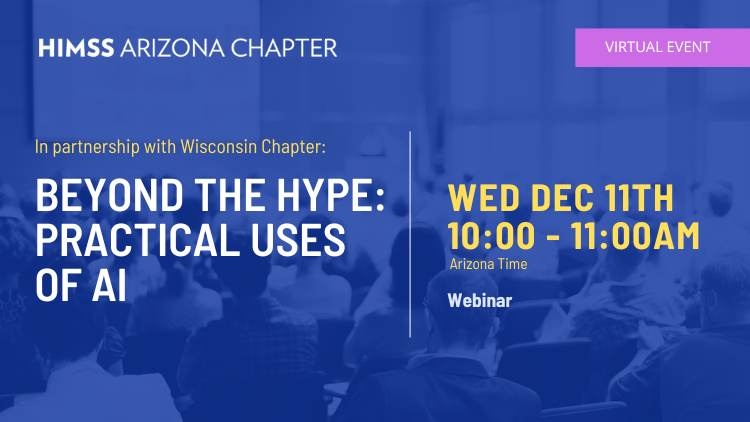 HIMSS ARIZONA CHAPTER

VIRTUAL EVENT

In partnership with Wisconsin Chapter:

BEYOND THE HYPE: PRACTICAL USES OF AI

WED DEC 11TH
10:00 - 11:00AM
Arizona Time

Webinar